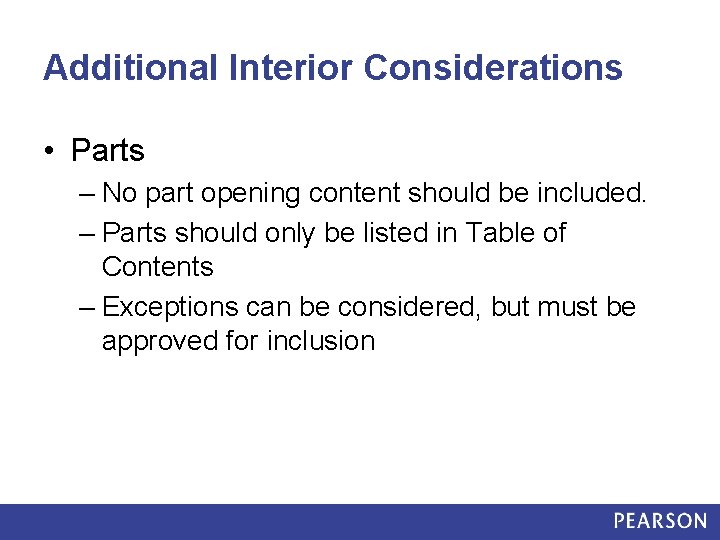 Additional Interior Considerations

• Parts
– No part opening content should be included.
– Parts should only be listed in Table of Contents
– Exceptions can be considered, but must be approved for inclusion

PEARSON